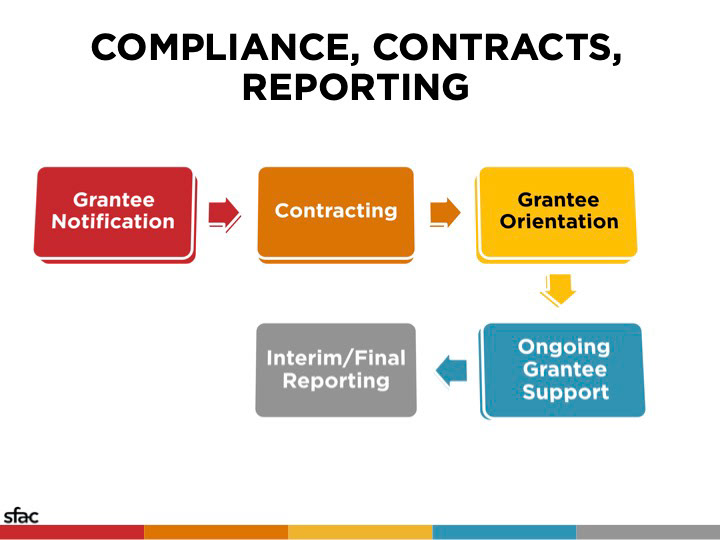 COMPLIANCE, CONTRACTS, REPORTING

Grantee Notification

Contracting

Grantee Orientation

Ongoing Grantee Support

Interim/Final Reporting

sfac